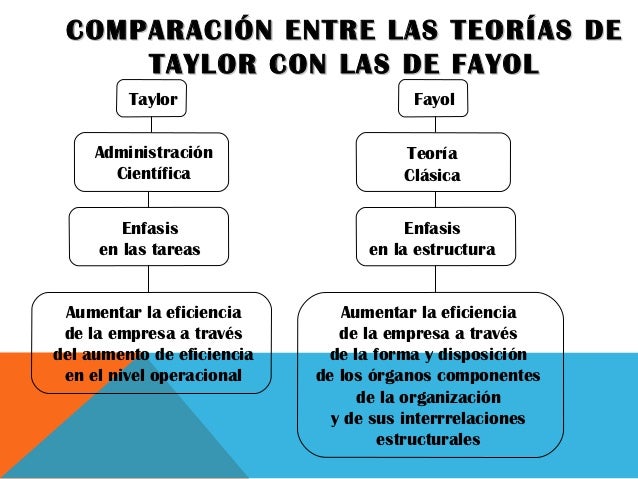 COMPARACIÓN ENTRE LAS TEORÍAS DE TAYLOR CON LAS DE FAYOL

Taylor

Administración Científica

Enfasis en las tareas

Aumentar la eficiencia de la empresa a través del aumento de eficiencia en el nivel operacional

Fayol

Teoría Clásica

Enfasis en la estructura

Aumentar la eficiencia de la empresa a través de la forma y disposición de los órganos componentes de la organización y de sus interrelaciones estructurales